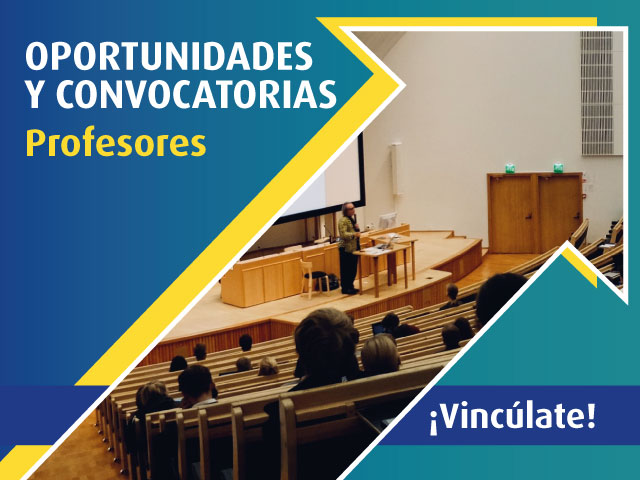 OPORTUNIDADES
Y CONVOCATORIAS
Profesores

¡Vincúlate!